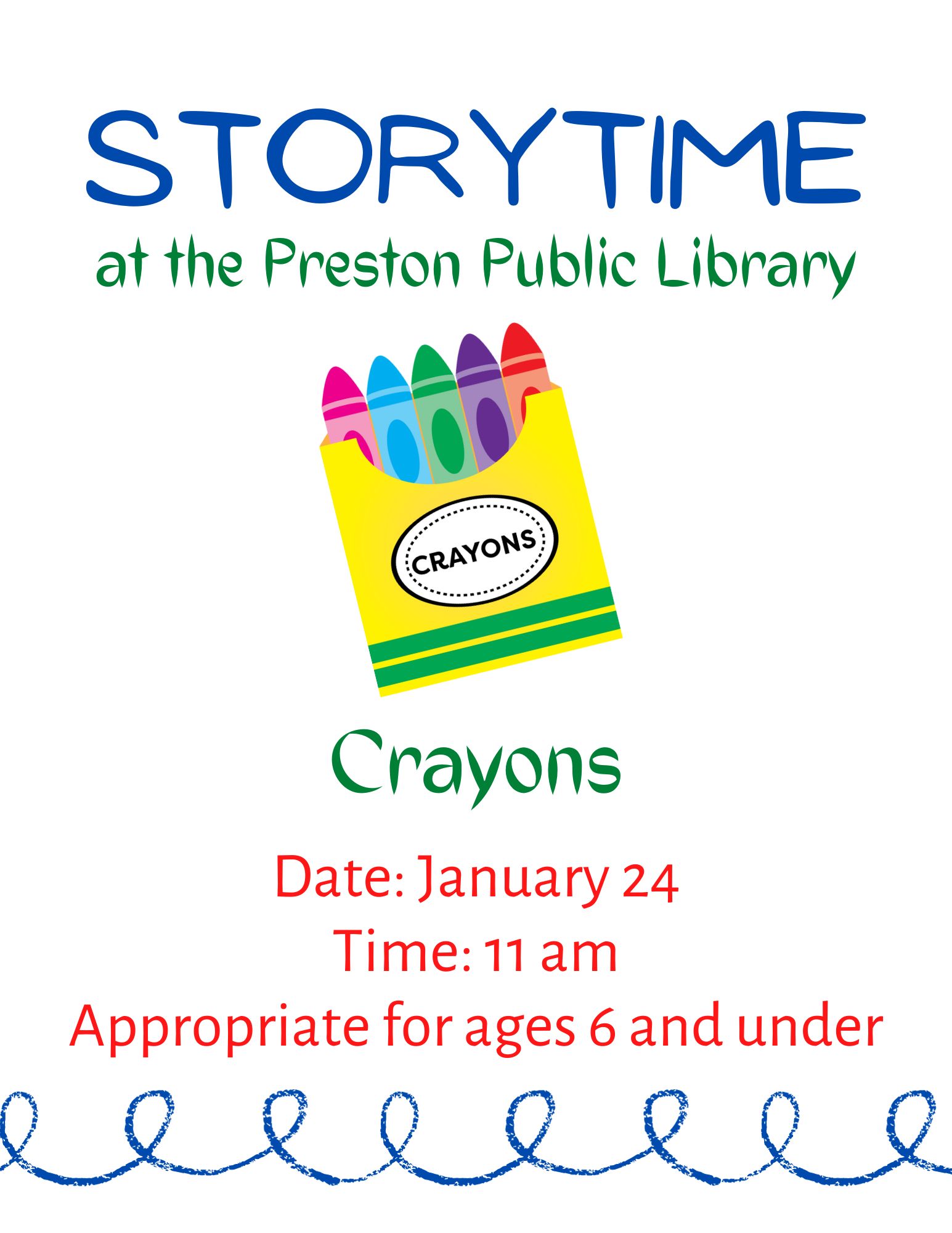 STORYTIME
at the Preston Public Library

CRAYONS

Crayons

Date: January 24
Time: 11 am
Appropriate for ages 6 and under